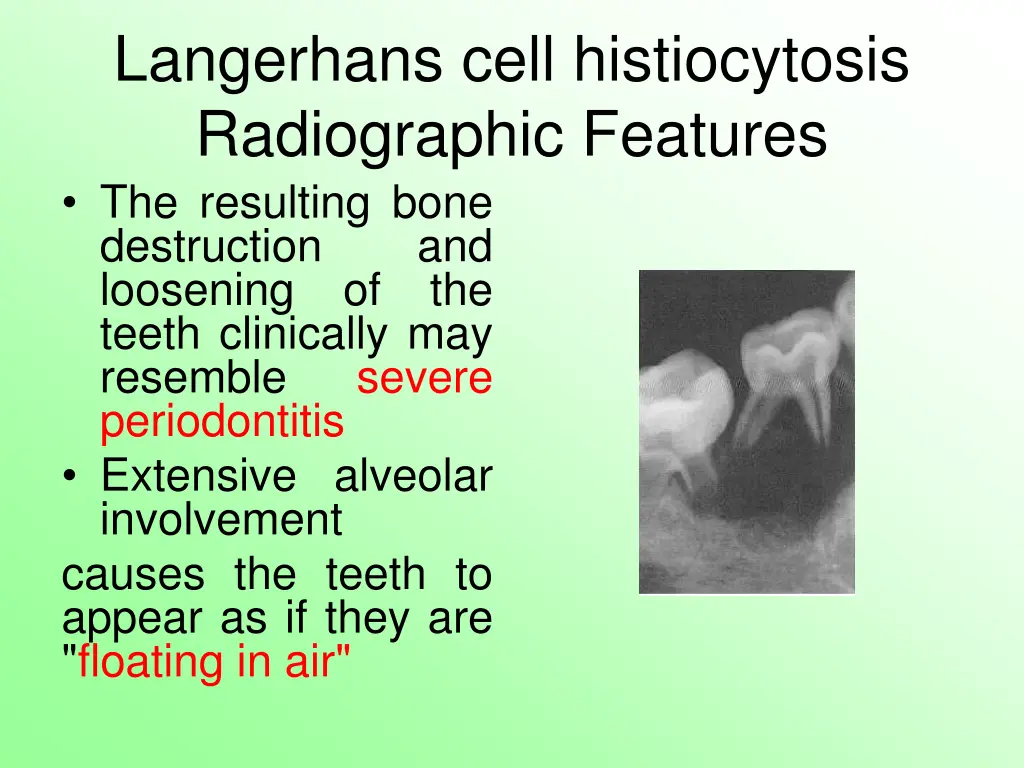 Langerhans cell histiocytosis
Radiographic Features

• The resulting bone destruction and loosening of the teeth clinically may resemble severe periodontitis
• Extensive alveolar involvement

causes the teeth to appear as if they are "floating in air"